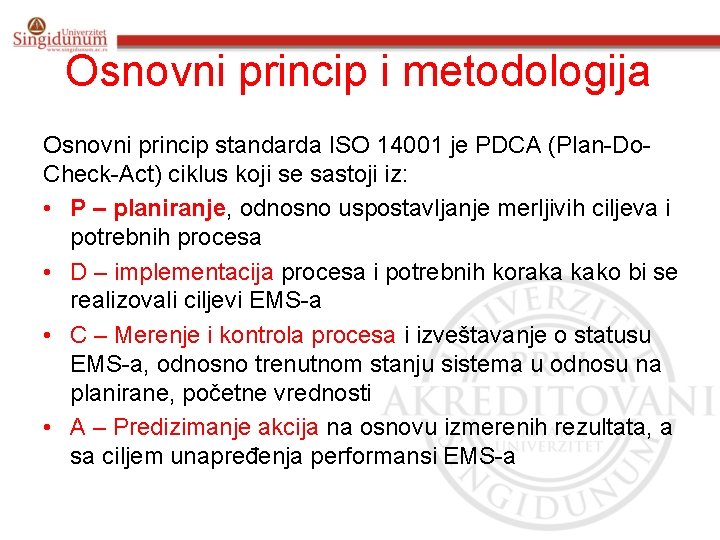 Univerzitet Singidunum
www.singidunum.ac.rs

Osnovni princip i metodologija

Osnovni princip standarda ISO 14001 je PDCA (Plan-Do-Check-Act) ciklus koji se sastoji iz:

• P – planiranje, odnosno uspostavljanje merljivih ciljeva i potrebnih procesa
• D – implementacija procesa i potrebnih koraka kako bi se realizovali ciljevi EMS-a
• C – Merenje i kontrola procesa i izveštavanje o statusu EMS-a, odnosno trenutnom stanju sistema u odnosu na planirane, početne vrednosti
• A – Predizimanje akcija na osnovu izmerenih rezultata, a sa ciljem unapređenja performansi EMS-a

UNIVERZITET PRVI AKREDITOVANI UNIVERZITET SINGIDUNUM